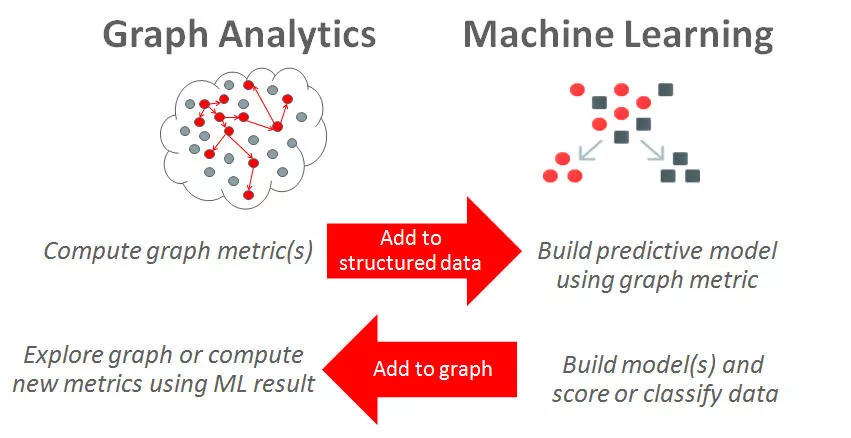 Graph Analytics

Machine Learning

Compute graph metric(s)

Add to structured data

Build predictive model using graph metric

Explore graph or compute new metrics using ML result

Add to graph

Build model(s) and score or classify data